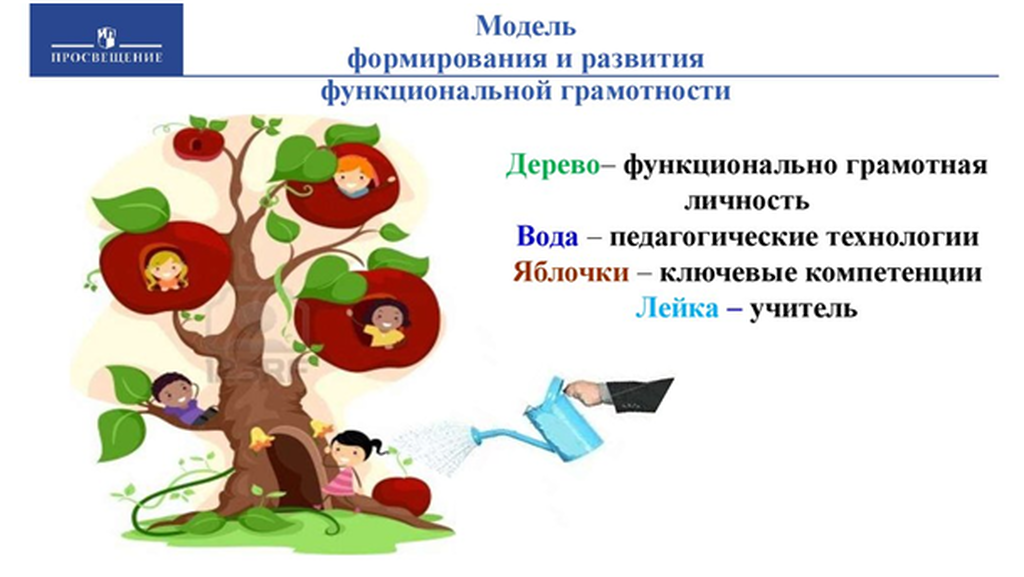 ПРОСВЕЩЕНИЕ

Модель
формирования и развития
функциональной грамотности

Дерево– функционально грамотная личность
Вода – педагогические технологии
Яблочки – ключевые компетенции
Лейка – учитель